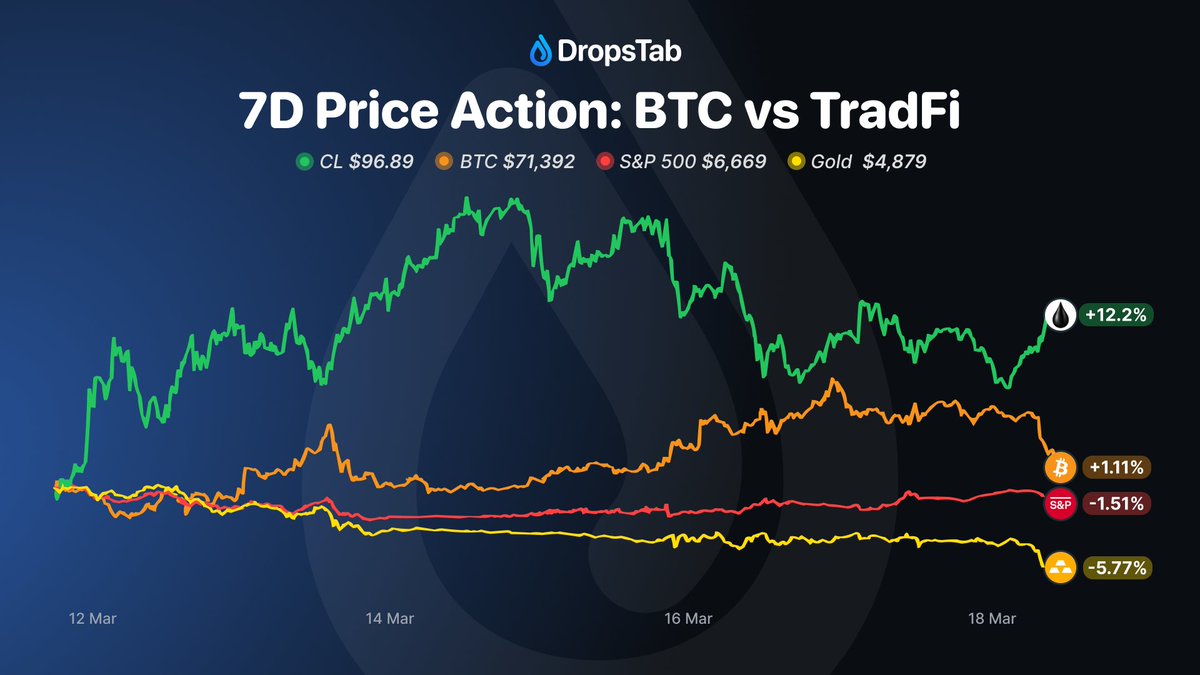 DropsTab

7D Price Action: BTC vs TradFi

CL $96.89 BTC $71,392 S&P 500 $6,669 Gold $4,879

+12.2%

+1.11%

S&P -1.51%

-5.77%

12 Mar

14 Mar

16 Mar

18 Mar